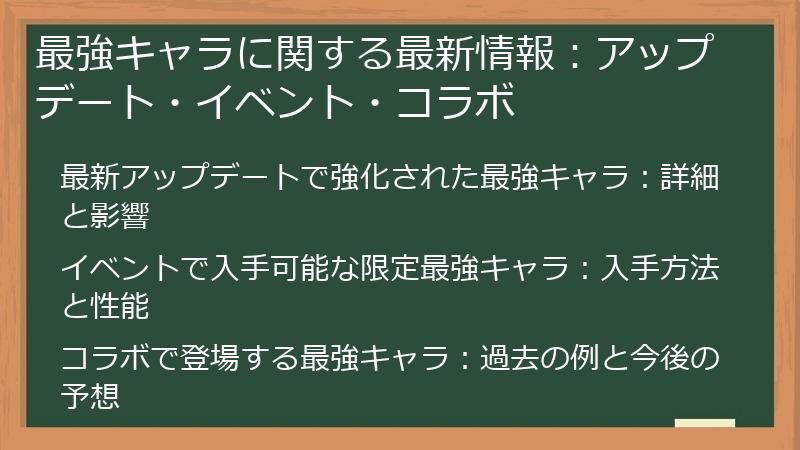 最強キャラに関する最新情報：アップデート・イベント・コラボ

最新アップデートで強化された最強キャラ：詳細と影響

イベントで入手可能な限定最強キャラ：入手方法と性能

コラボで登場する最強キャラ：過去の例と今後の予想